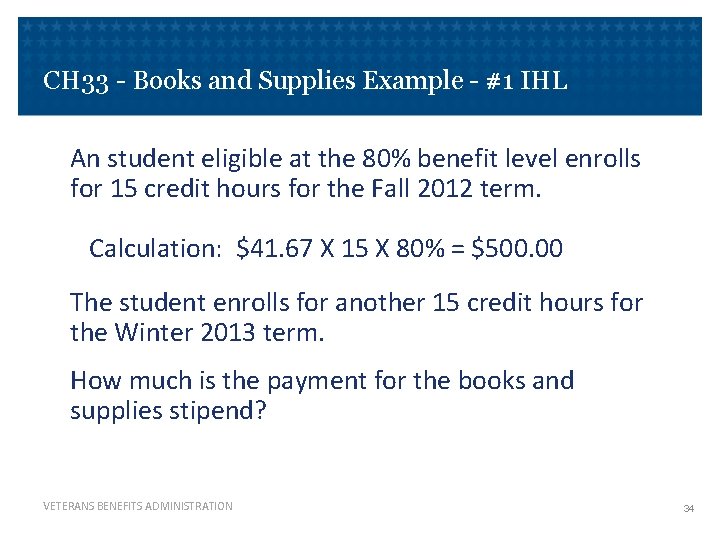 CH33 - Books and Supplies Example - #1 IHL

An student eligible at the 80% benefit level enrolls for 15 credit hours for the Fall 2012 term.

Calculation: $41.67 X 15 X 80% = $500.00

The student enrolls for another 15 credit hours for the Winter 2013 term.

How much is the payment for the books and supplies stipend?

VETERANS BENEFITS ADMINISTRATION

34